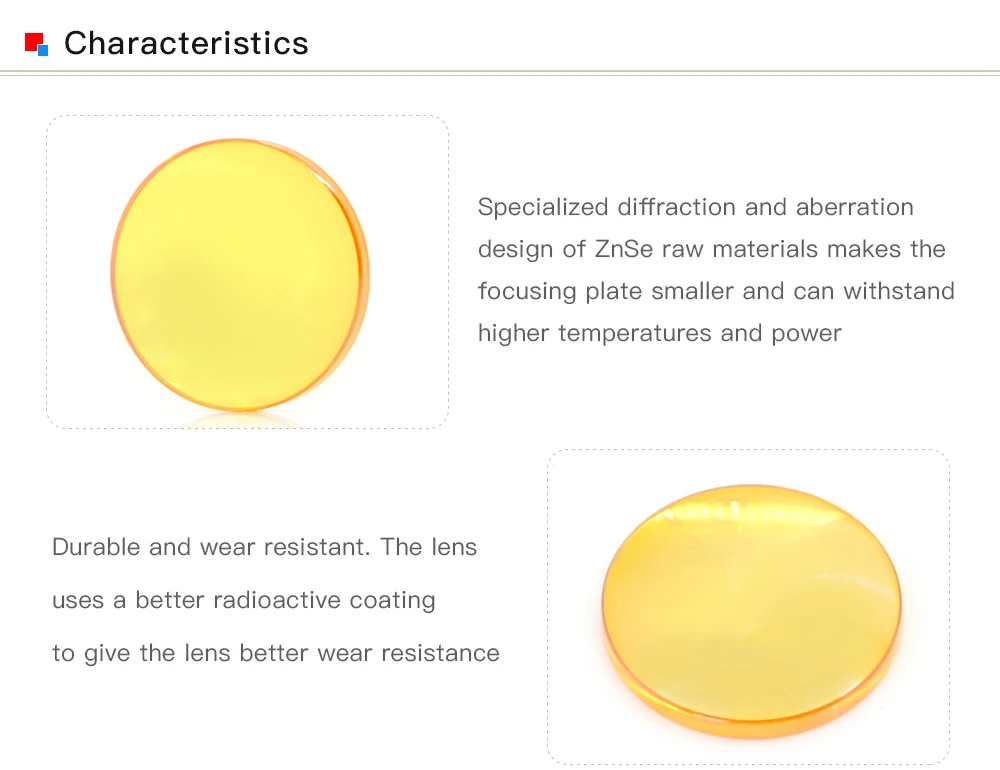 Characteristics

Specialized diffraction and aberration design of ZnSe raw materials makes the focusing plate smaller and can withstand higher temperatures and power

Durable and wear resistant. The lens uses a better radioactive coating to give the lens better wear resistance